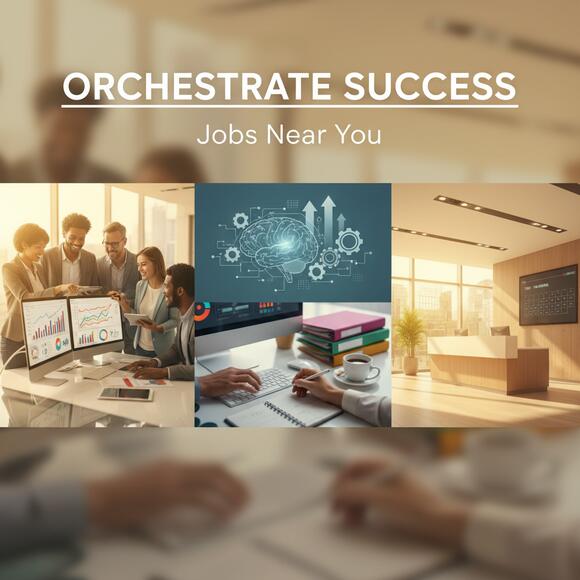 ORCHESTRATE SUCCESS

Jobs Near You